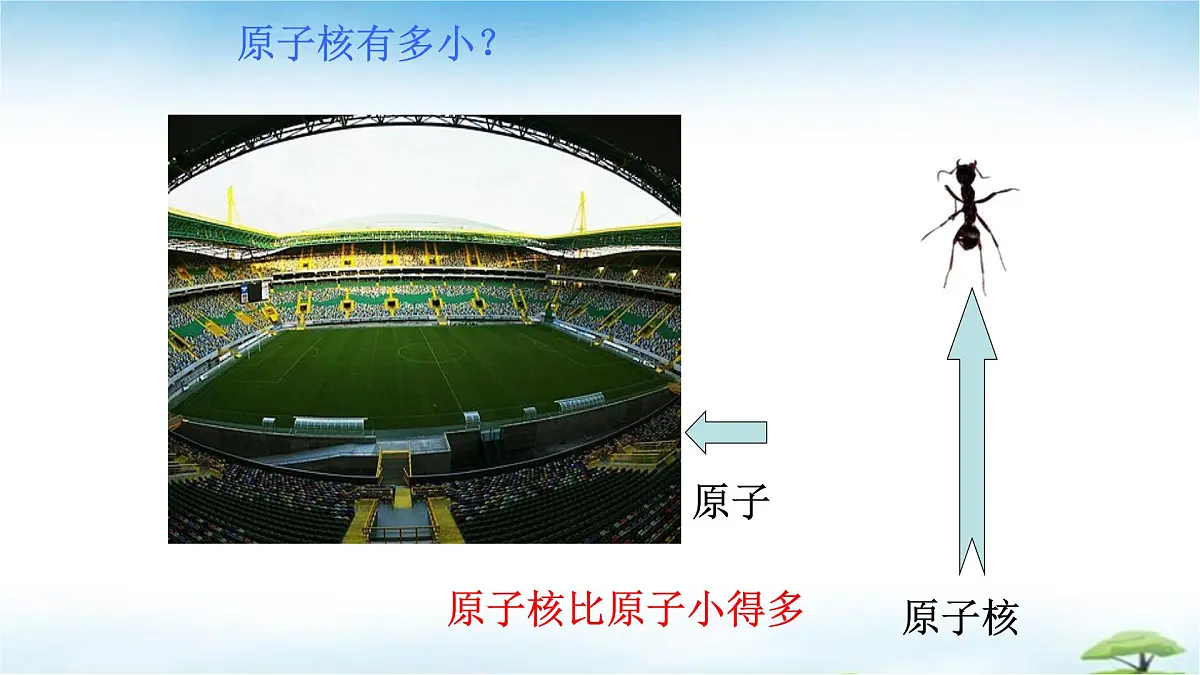 原子核有多小？

原子

原子核比原子小得多

原子核